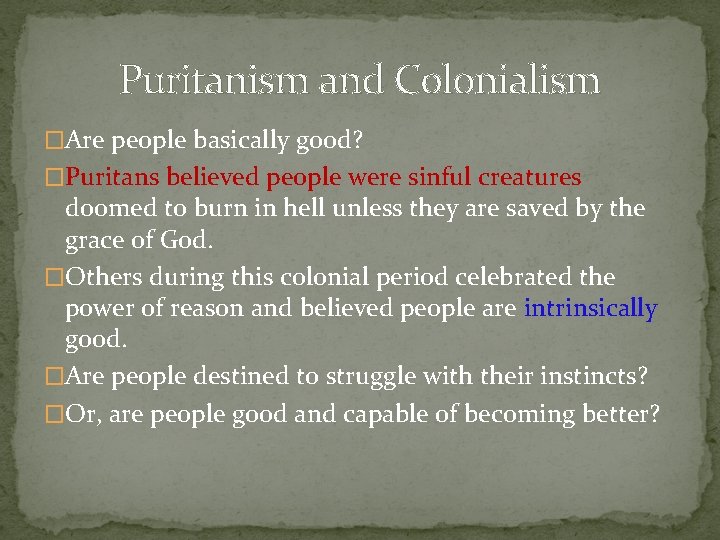 Puritanism and Colonialism

□Are people basically good?

□Puritans believed people were sinful creatures doomed to burn in hell unless they are saved by the grace of God.

□Others during this colonial period celebrated the power of reason and believed people are intrinsically good.

□Are people destined to struggle with their instincts?

□Or, are people good and capable of becoming better?